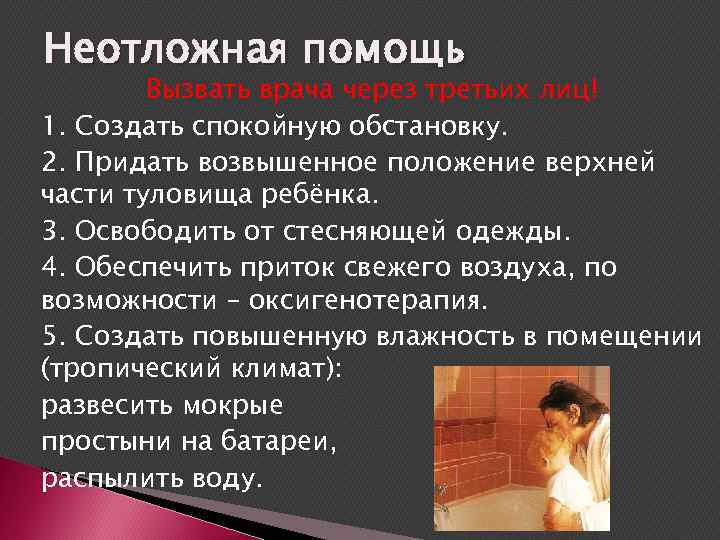 Неотложная помощь

Вызвать врача через третьих лиц!

1. Создать спокойную обстановку.

2. Придать возвышенное положение верхней части туловища ребёнка.

3. Освободить от стесняющей одежды.

4. Обеспечить приток свежего воздуха, по возможности – оксигенотерапия.

5. Создать повышенную влажность в помещении (тропический климат):
развесить мокрые простыни на батареи, распылить воду.